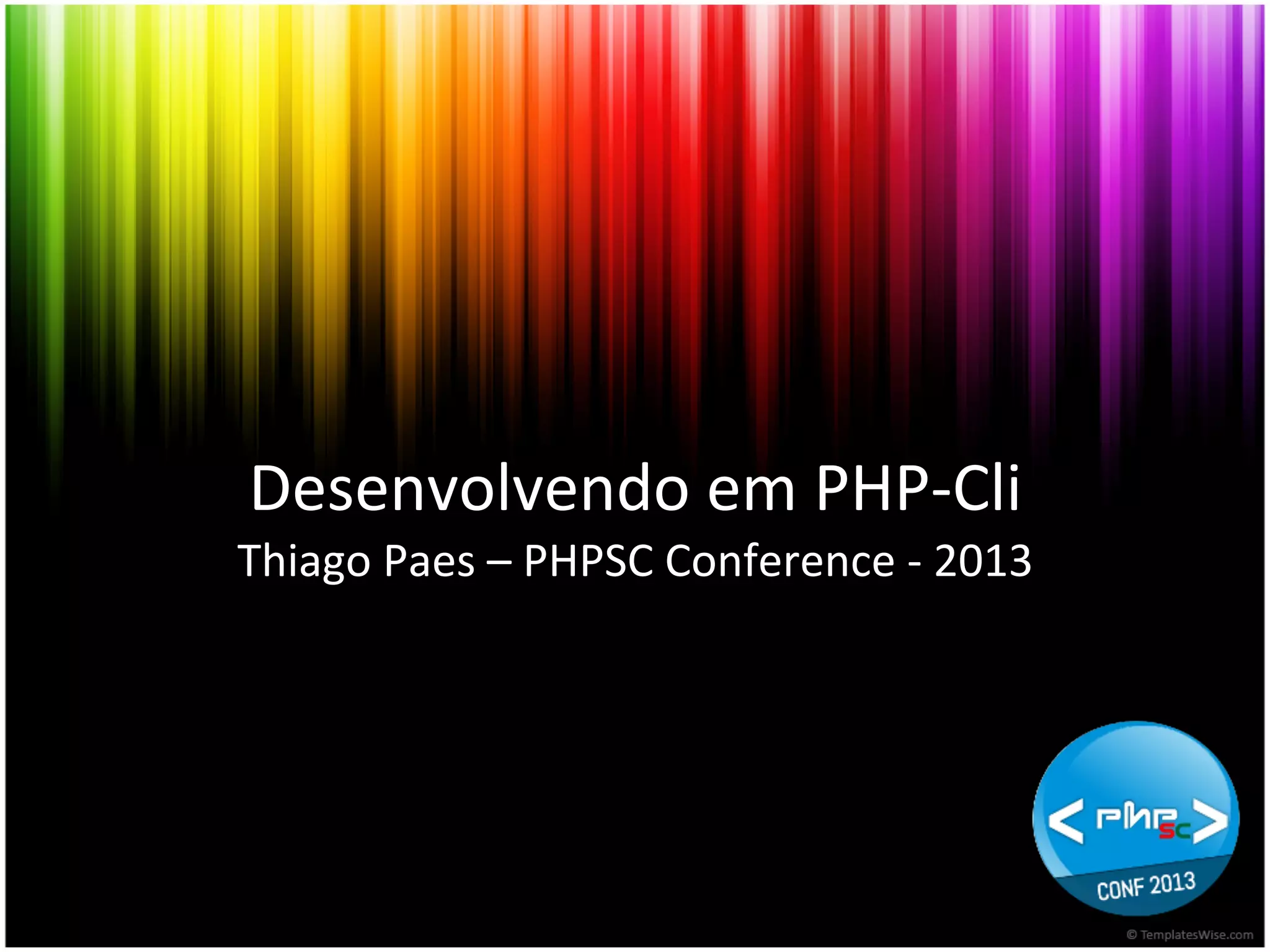 Desenvolvendo em PHP-Cli
Thiago Paes – PHPSC Conference - 2013

< php sc >
CONF 2013

© TemplatesWise.com